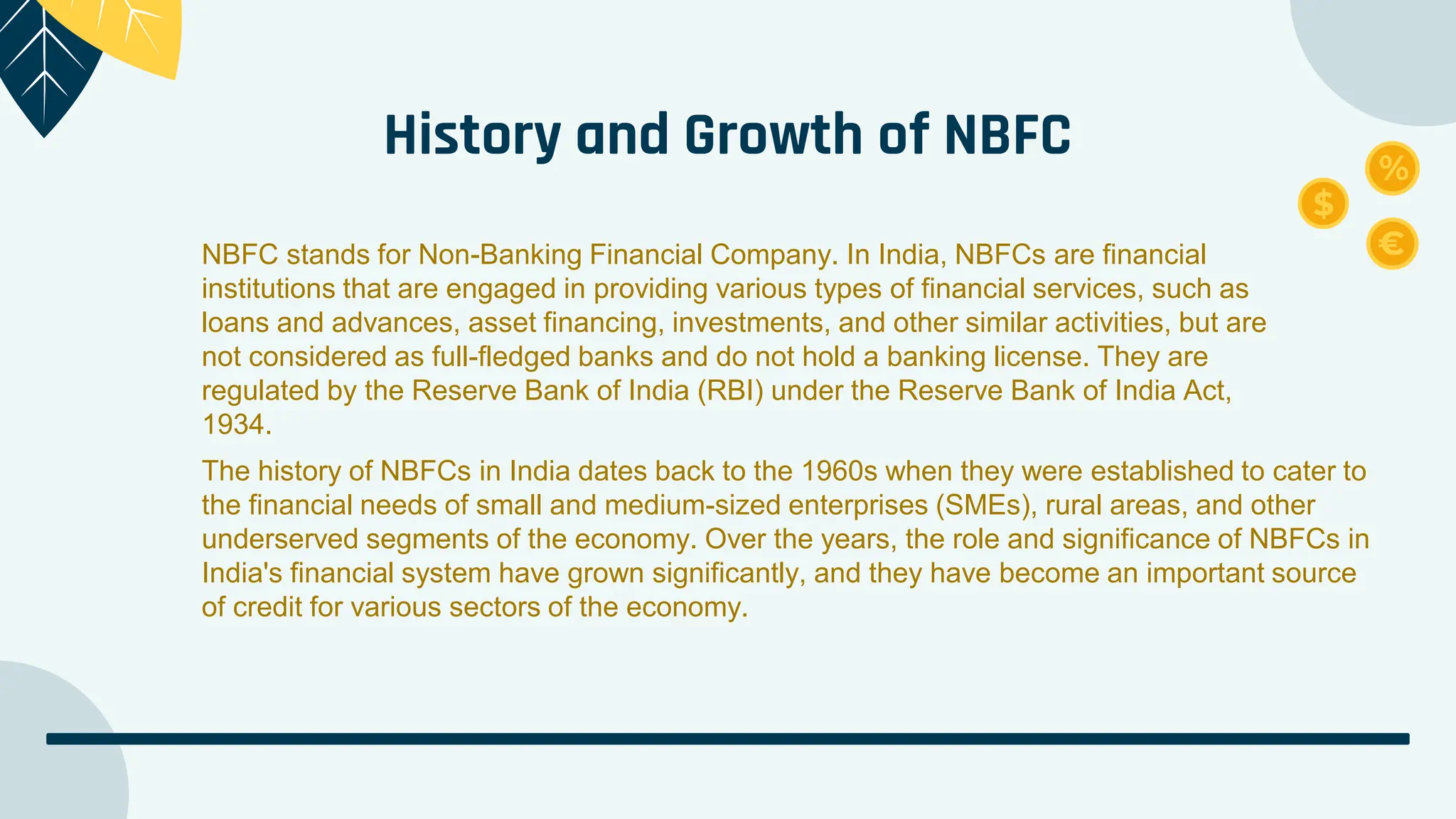 History and Growth of NBFC

%

$

€

NBFC stands for Non-Banking Financial Company. In India, NBFCs are financial institutions that are engaged in providing various types of financial services, such as loans and advances, asset financing, investments, and other similar activities, but are not considered as full-fledged banks and do not hold a banking license. They are regulated by the Reserve Bank of India (RBI) under the Reserve Bank of India Act, 1934.

The history of NBFCs in India dates back to the 1960s when they were established to cater to the financial needs of small and medium-sized enterprises (SMEs), rural areas, and other underserved segments of the economy. Over the years, the role and significance of NBFCs in India's financial system have grown significantly, and they have become an important source of credit for various sectors of the economy.